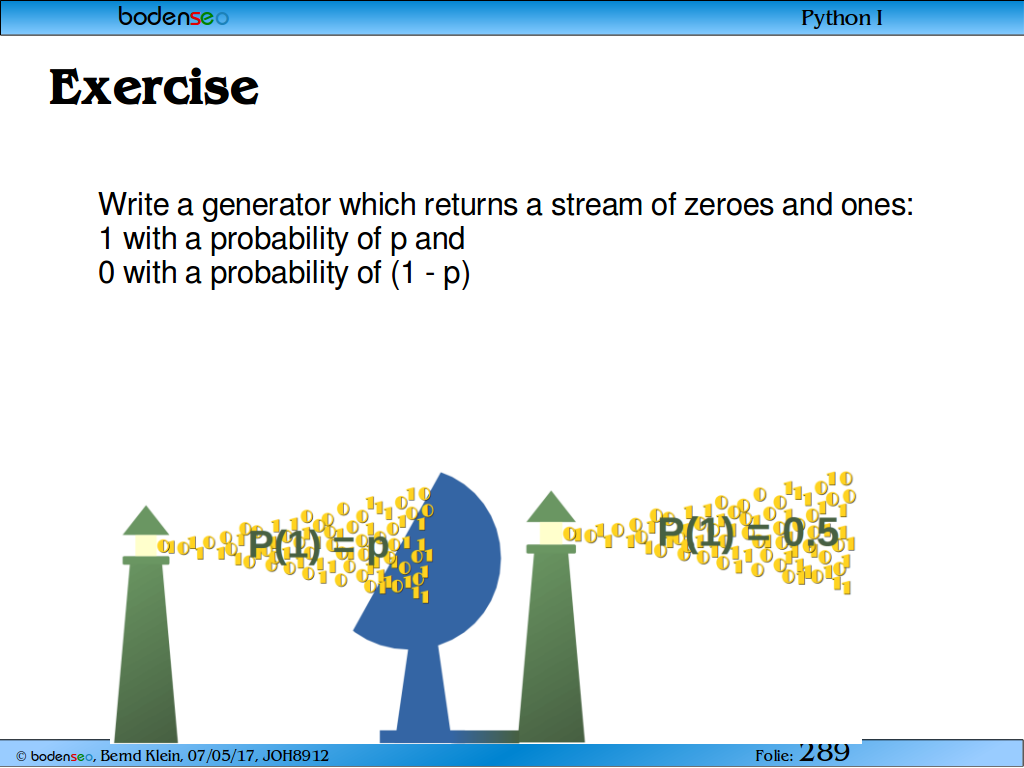 bodenseo

Python I

Exercise

Write a generator which returns a stream of zeroes and ones:
1 with a probability of p and
0 with a probability of (1 - p)

P(1) = p

P(1) = 0.5

© bodenseo, Bernd Klein, 07/05/17, JOH8912

Folie: 289